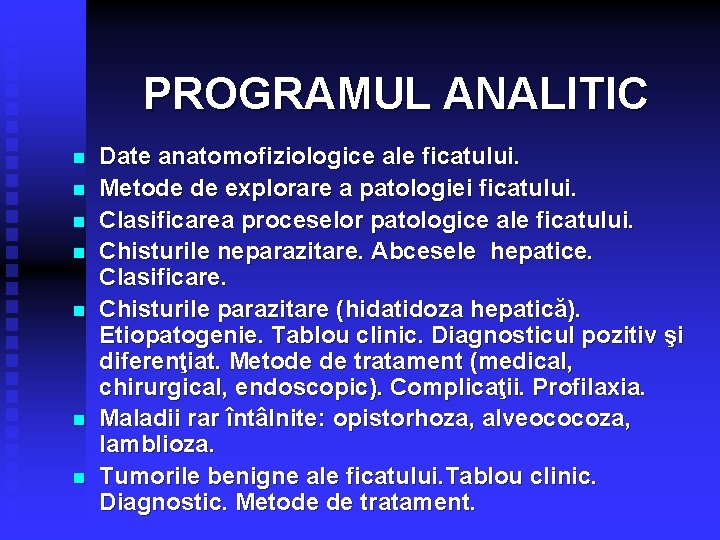 PROGRAMUL ANALITIC

- Date anatomofiziologice ale ficatului.
- Metode de explorare a patologiei ficatului.
- Clasificarea proceselor patologice ale ficatului.
- Chisturile neparazitare. Abcesele hepatice. Clasificare.
- Chisturile parazitare (hidatidoza hepatică). Etiopatogenie. Tablou clinic. Diagnosticul pozitiv şi diferenţiat. Metode de tratament (medical, chirurgical, endoscopic). Complicaţii. Profilaxia.
- Maladii rar întâlnite: opistorhoza, alveococoza, lamblioza.
- Tumorile benigne ale ficatului.Tablou clinic. Diagnostic. Metode de tratament.